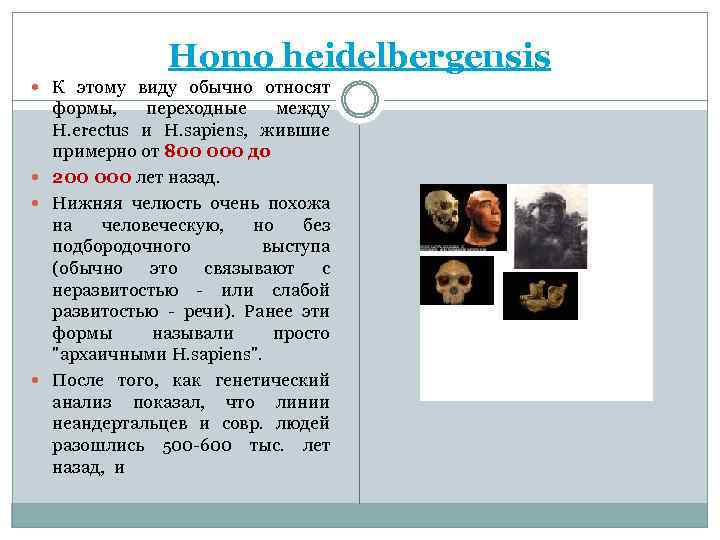 Homo heidelbergensis

К этому виду обычно относят формы, переходные между H.erectus и H.sapiens, жившие примерно от 800 000 до

200 000 лет назад.

Нижняя челюсть очень похожа на человеческую, но без подбородочного выступа (обычно это связывают с неразвитостью - или слабой развитостью - речи). Ранее эти формы называли просто "архаичными H.sapiens".

После того, как генетический анализ показал, что линии неандертальцев и совр. людей разошлись 500-600 тыс. лет назад, и